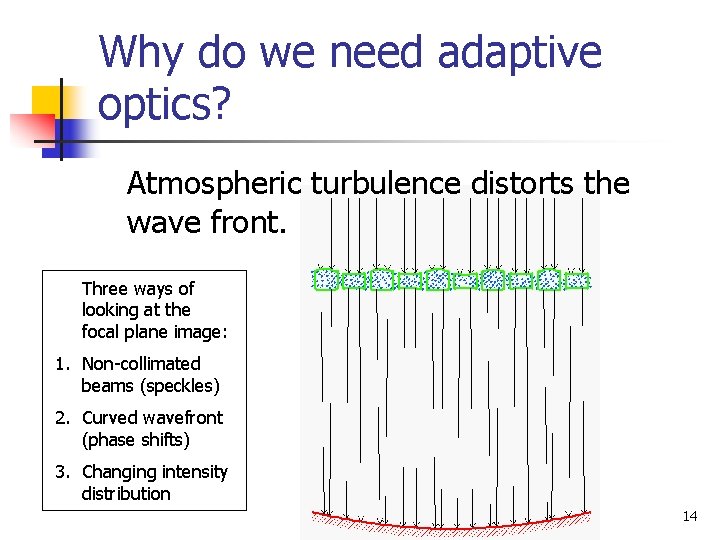 Why do we need adaptive optics?

Atmospheric turbulence distorts the wave front.

Three ways of looking at the focal plane image:

1. Non-collimated beams (speckles)
2. Curved wavefront (phase shifts)
3. Changing intensity distribution

14